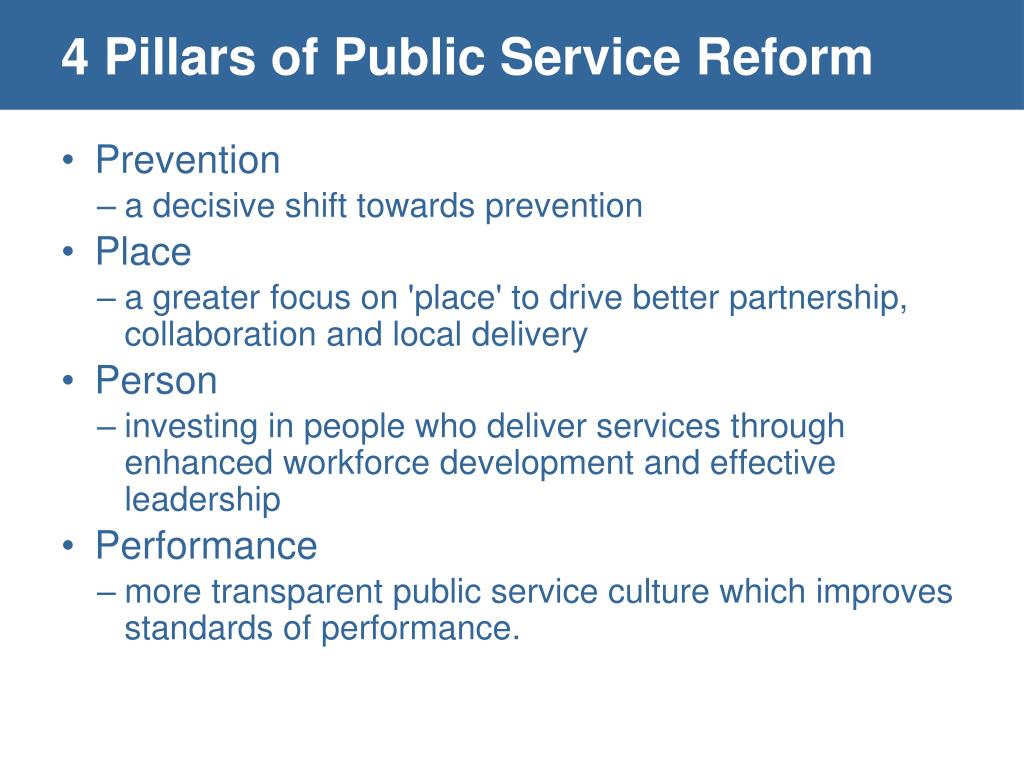 4 Pillars of Public Service Reform

• Prevention
– a decisive shift towards prevention
• Place
– a greater focus on 'place' to drive better partnership, collaboration and local delivery
• Person
– investing in people who deliver services through enhanced workforce development and effective leadership
• Performance
– more transparent public service culture which improves standards of performance.